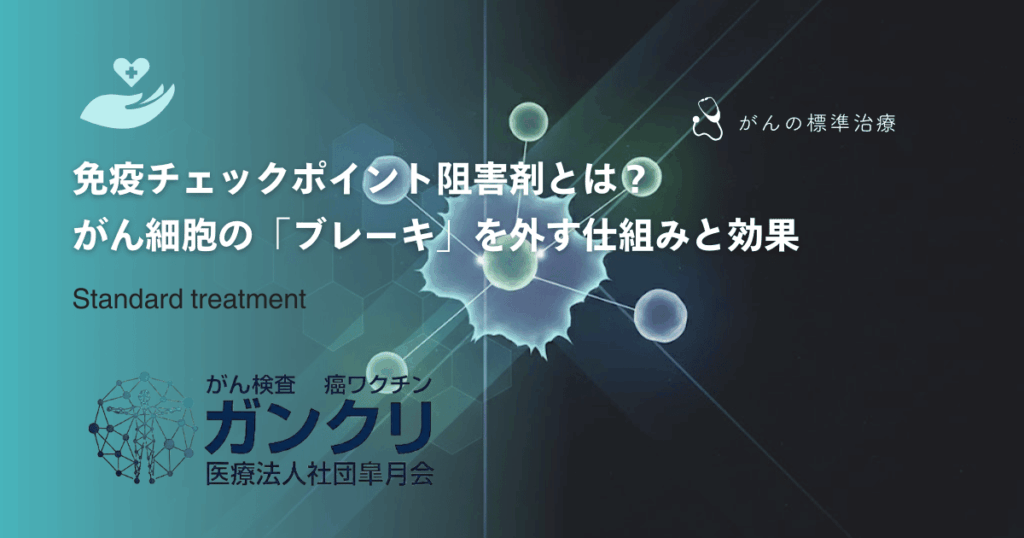 がんの標準治療

免疫チェックポイント阻害剤とは？
がん細胞の「ブレーキ」を外す仕組みと効果

Standard treatment

がん検査　癌ワクチン
ガンクリ
医療法人社団皐月会